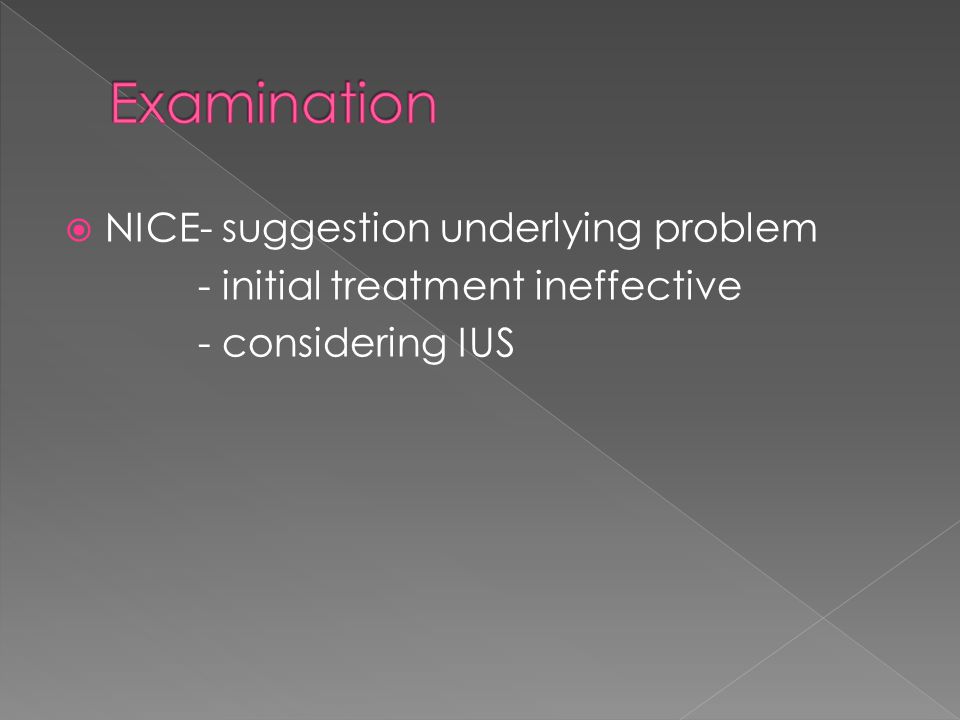 Examination

NICE- suggestion underlying problem
- initial treatment ineffective
- considering IUS